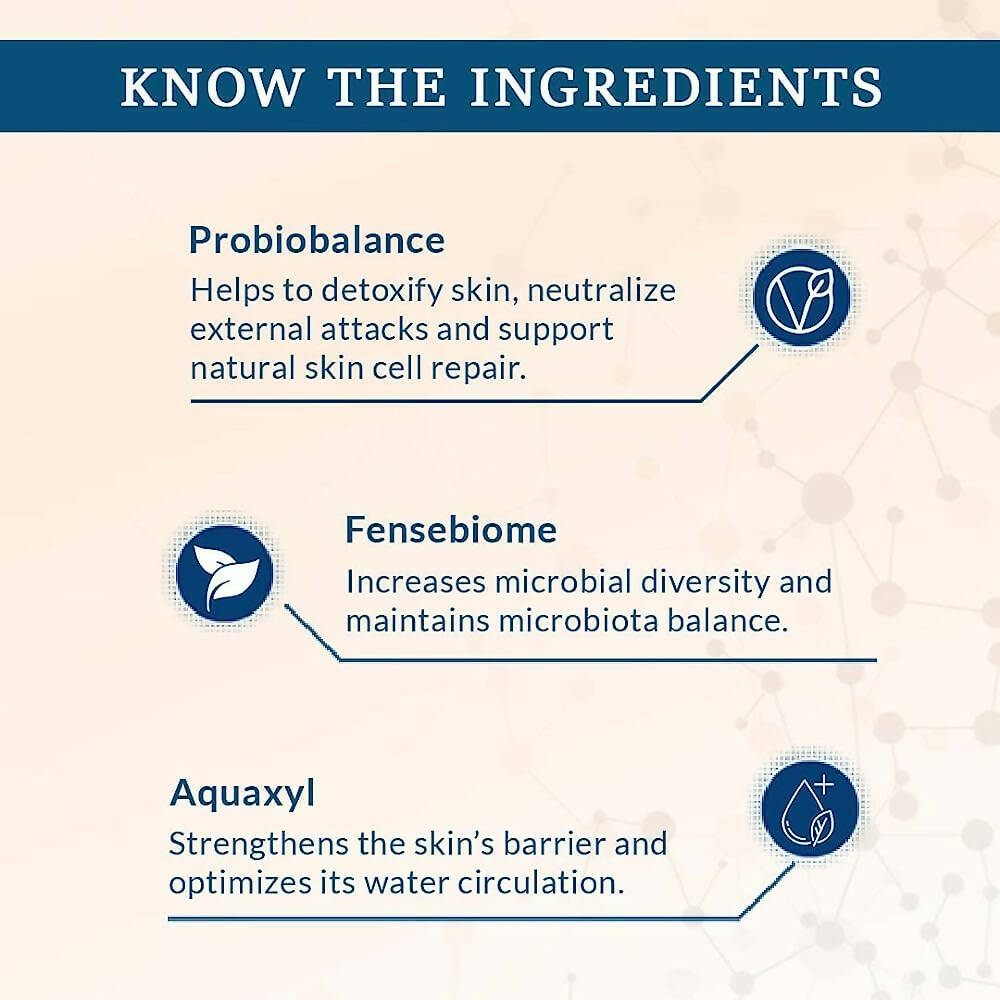 KNOW THE INGREDIENTS

Probiobalance
Helps to detoxify skin, neutralize external attacks and support natural skin cell repair.

Fensebiome
Increases microbial diversity and maintains microbiota balance.

Aquaxyl
Strengthens the skin's barrier and optimizes its water circulation.